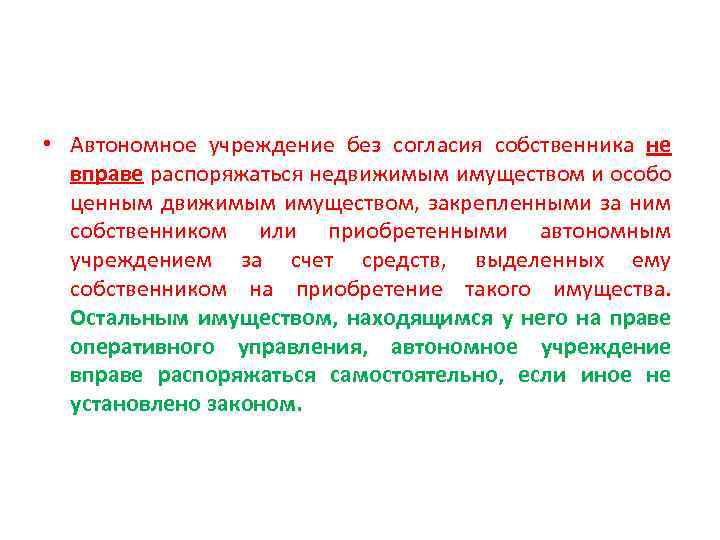 • Автономное учреждение без согласия собственника не вправе распоряжаться недвижимым имуществом и особо ценным движимым имуществом, закрепленными за ним собственником или приобретенными автономным учреждением за счет средств, выделенных ему собственником на приобретение такого имущества. Остальным имуществом, находящимся у него на праве оперативного управления, автономное учреждение вправе распоряжаться самостоятельно, если иное не установлено законом.